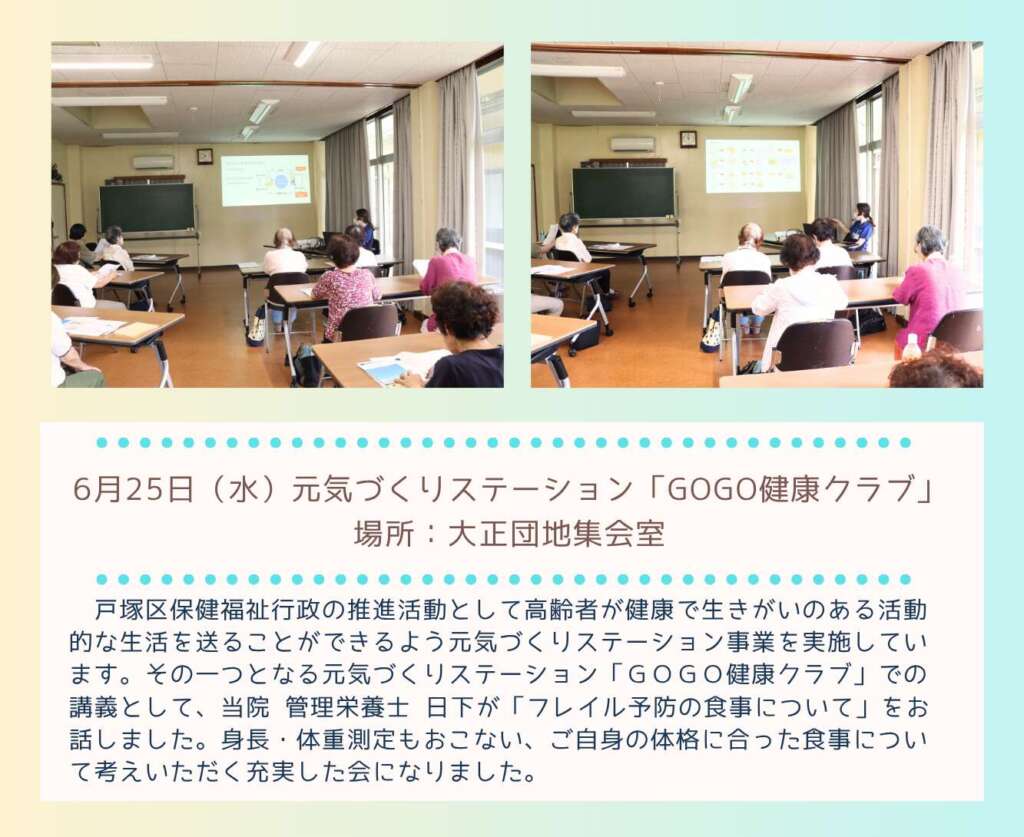 6月25日（水）元気づくりステーション「GOGO健康クラブ」
場所：大正団地集会室

戸塚区保健福祉行政の推進活動として高齢者が健康で生きがいのある活動的な生活を送ることができるよう元気づくりステーション事業を実施しています。その一つとなる元気づくりステーション「ＧＯＧＯ健康クラブ」での講義として、当院 管理栄養士 日下が「フレイル予防の食事について」をお話しました。身長・体重測定もおこない、ご自身の体格に合った食事について考えいただく充実した会になりました。